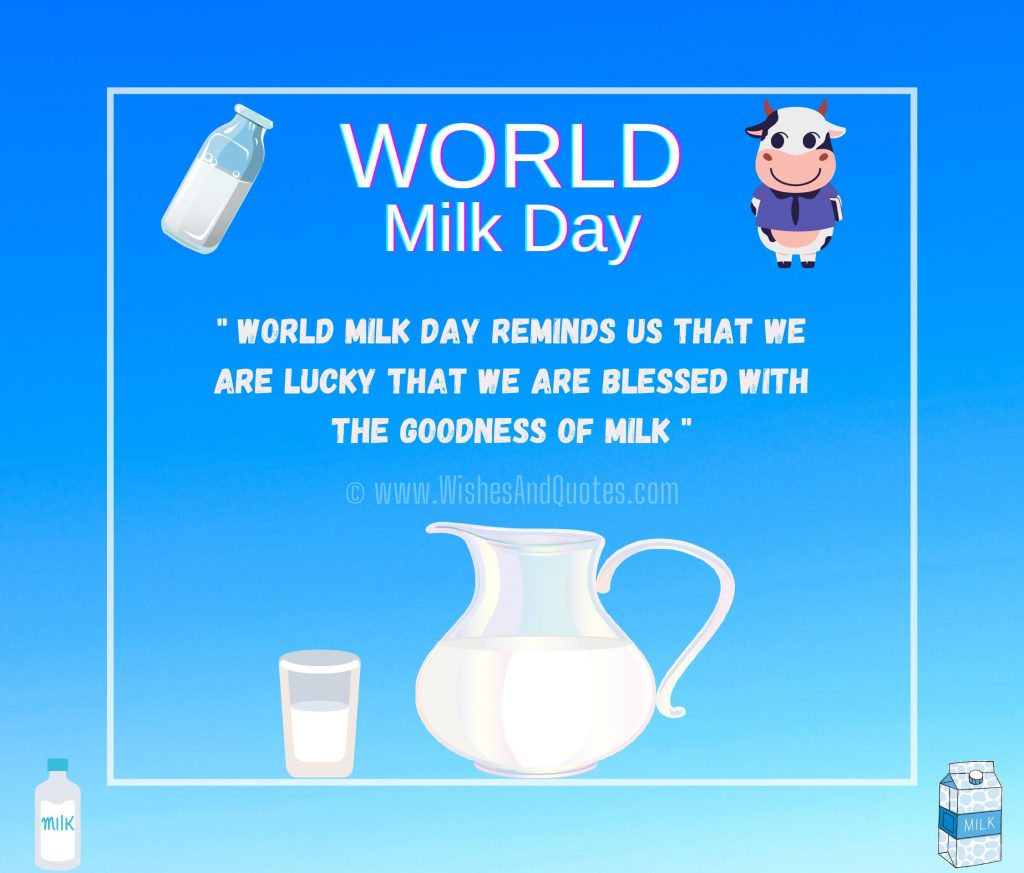 WORLD
Milk Day

" WORLD MILK DAY REMINDS US THAT WE ARE LUCKY THAT WE ARE BLESSED WITH THE GOODNESS OF MILK "

© www.WishesAndQuotes.com

MILK

MILK